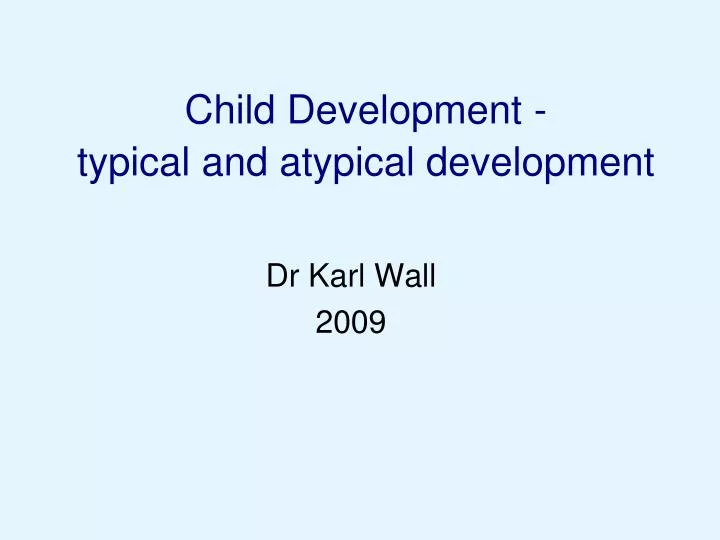 Child Development -
typical and atypical development

Dr Karl Wall
2009